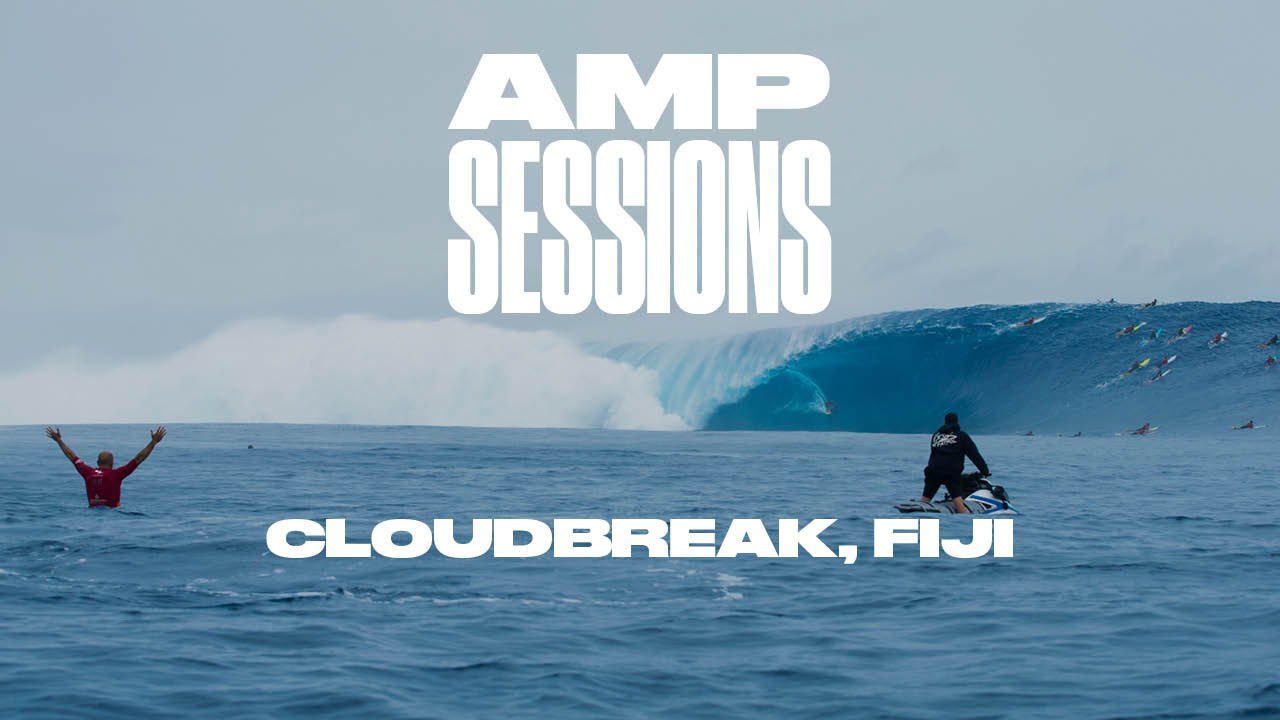 AMP
SESSIONS

CLOUDBREAK, FIJI